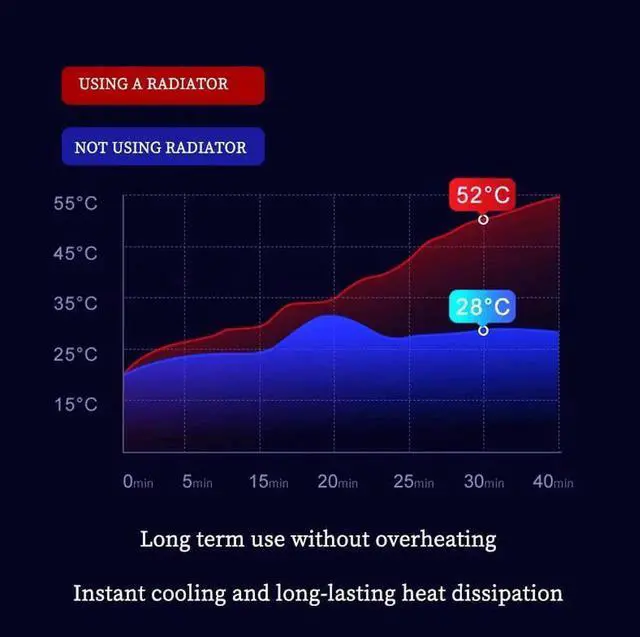 USING A RADIATOR

NOT USING RADIATOR

55°C
45°C
35°C
25°C
15°C

52°C
28°C

0min 5min 15min 20min 25min 30min 40min

Long term use without overheating

Instant cooling and long-lasting heat dissipation